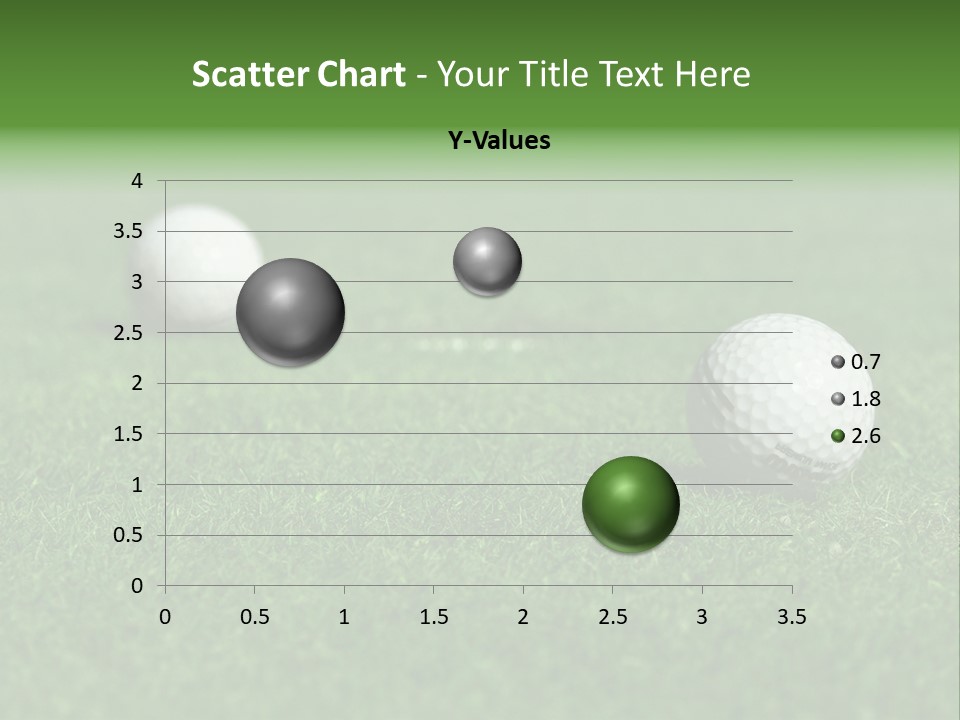 Scatter Chart - Your Title Text Here

Y-Values

4
3.5
3
2.5
2
1.5
1
0.5
0

0 0.5 1 1.5 2 2.5 3 3.5

0.7
1.8
2.6